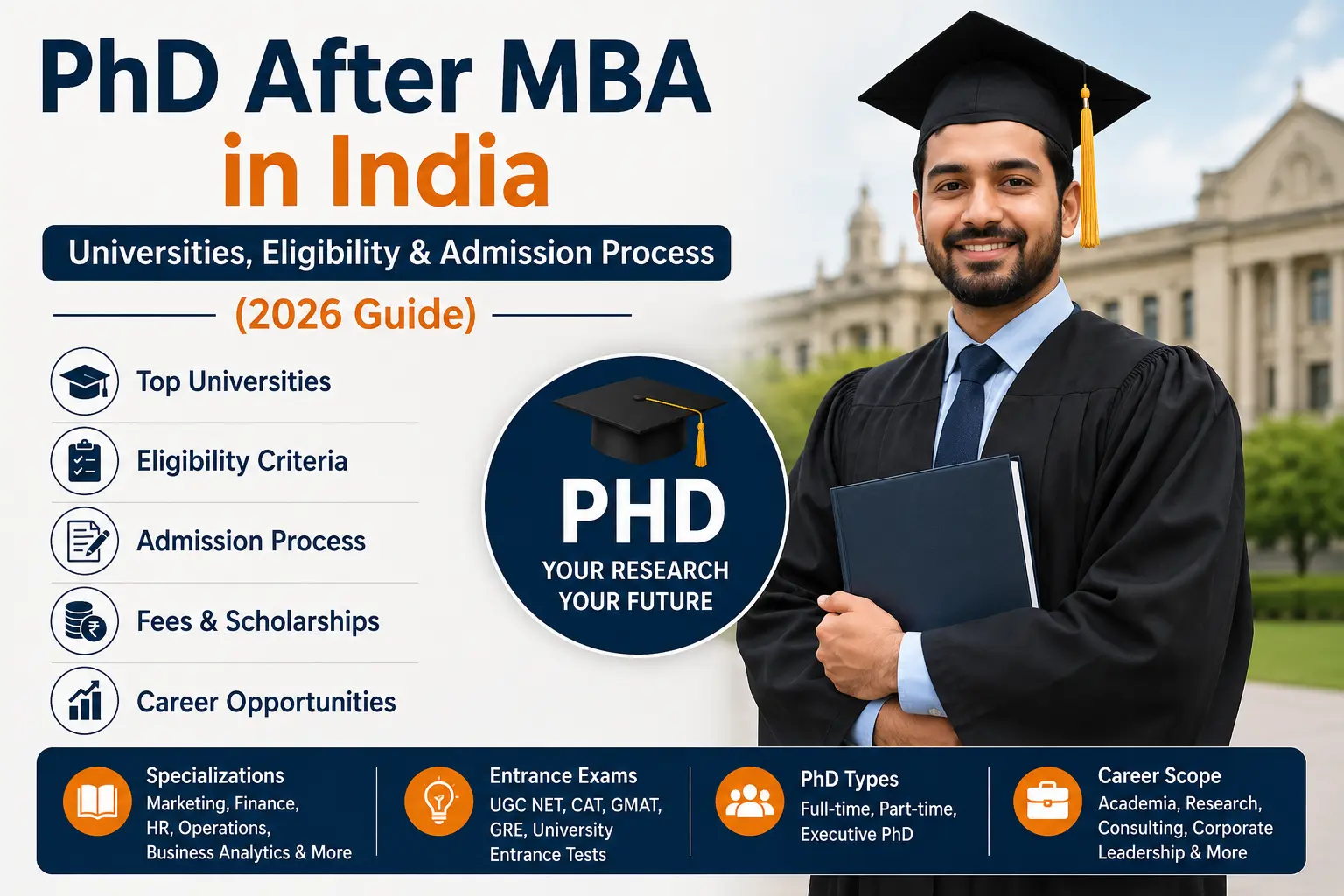 PhD After MBA in India

Universities, Eligibility & Admission Process

(2026 Guide)

Top Universities

Eligibility Criteria

Admission Process

Fees & Scholarships

Career Opportunities

PHD
YOUR RESEARCH
YOUR FUTURE

Specializations
Marketing, Finance, HR, Operations, Business Analytics & More

Entrance Exams
UGC NET, CAT, GMAT, GRE, University Entrance Tests

PhD Types
Full-time, Part-time, Executive PhD

Career Scope
Academia, Research, Consulting, Corporate Leadership & More